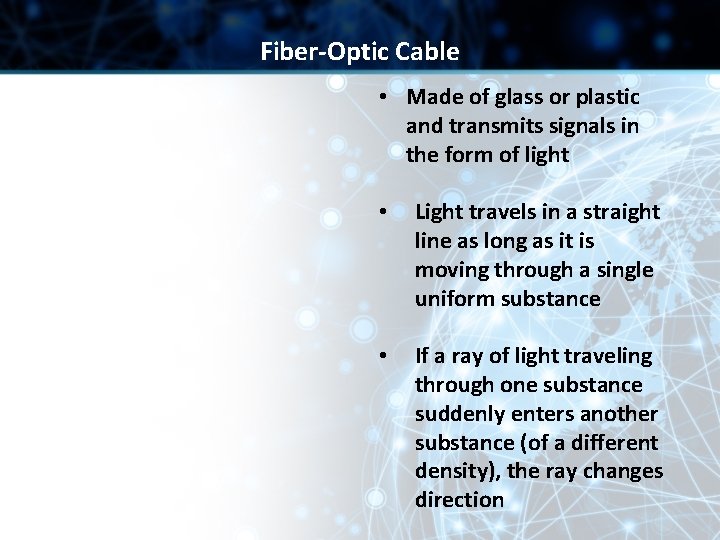 Fiber-Optic Cable

• Made of glass or plastic and transmits signals in the form of light

• Light travels in a straight line as long as it is moving through a single uniform substance

• If a ray of light traveling through one substance suddenly enters another substance (of a different density), the ray changes direction